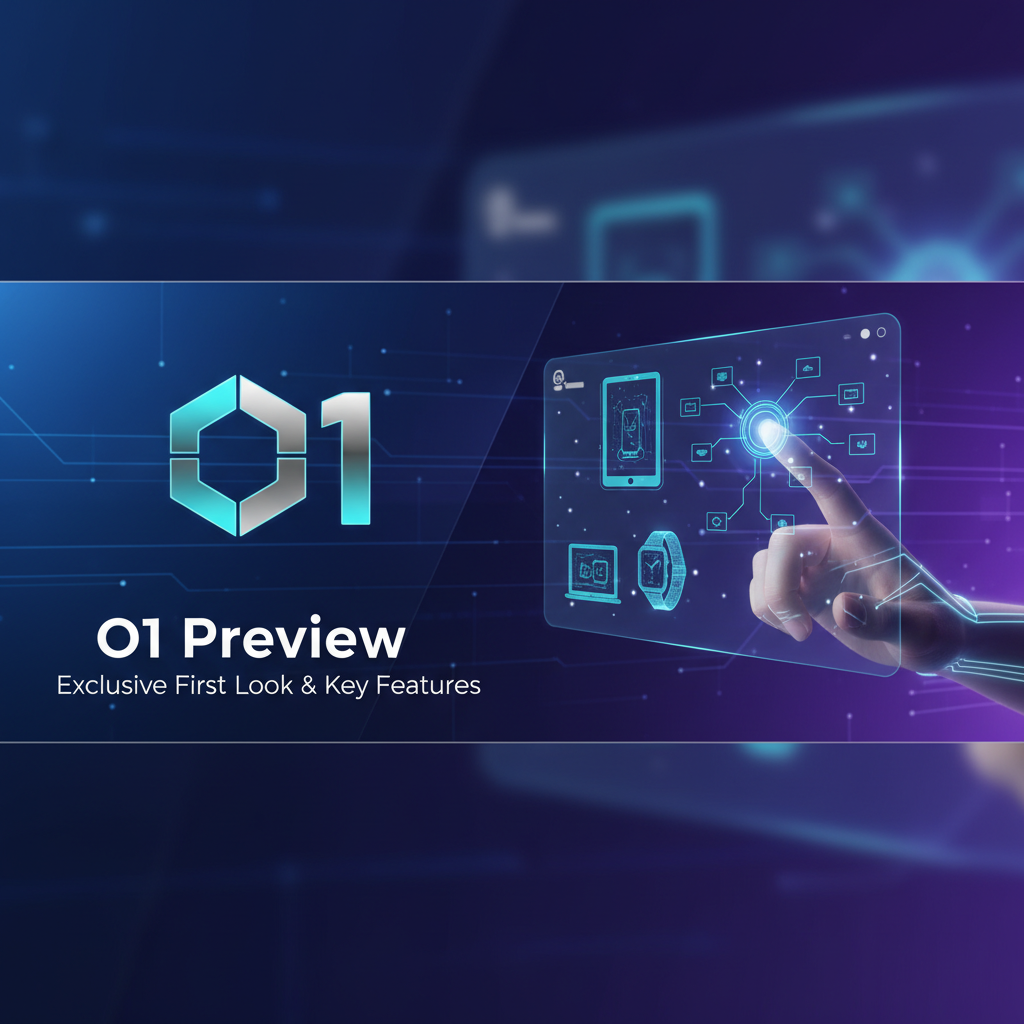 O1

O1 Preview
Exclusive First Look & Key Features